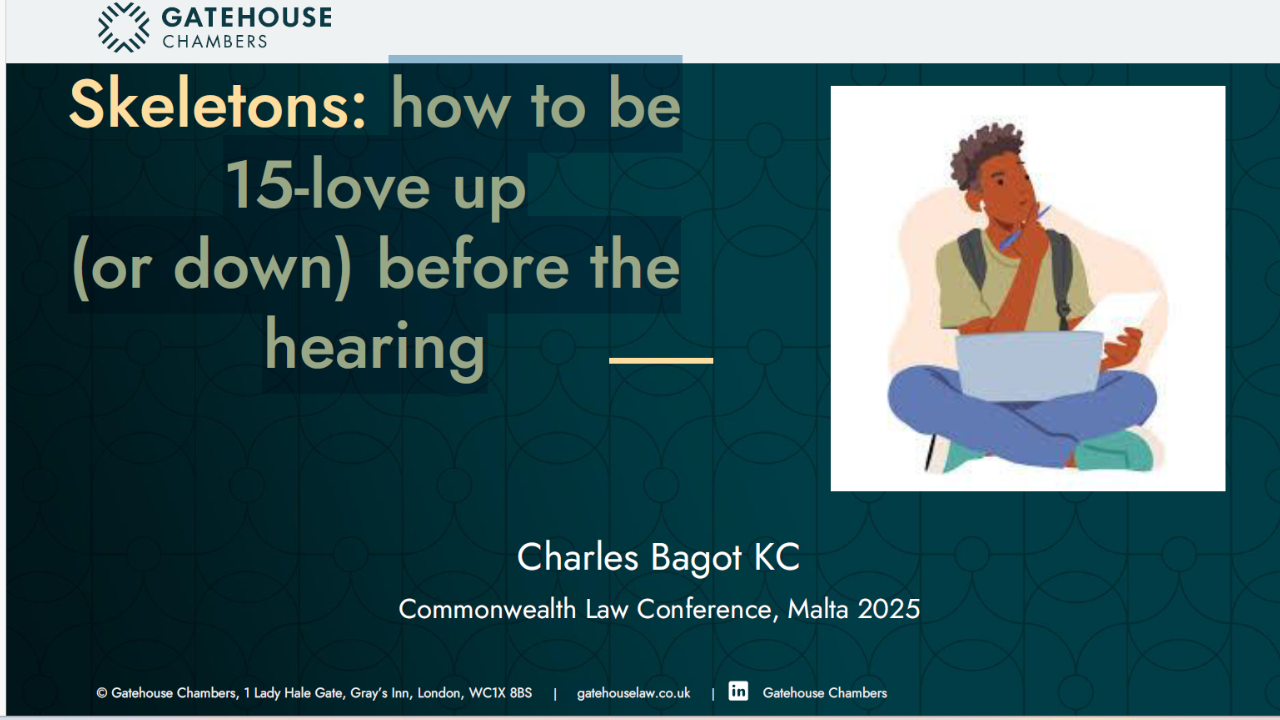 GATEHOUSE
CHAMBERS

Skeletons: how to be 15-love up (or down) before the hearing

Charles Bagot KC

Commonwealth Law Conference, Malta 2025

© Gatehouse Chambers, 1 Lady Hale Gate, Gray's Inn, London, WC1X 8BS | gatehouselaw.co.uk | in Gatehouse Chambers